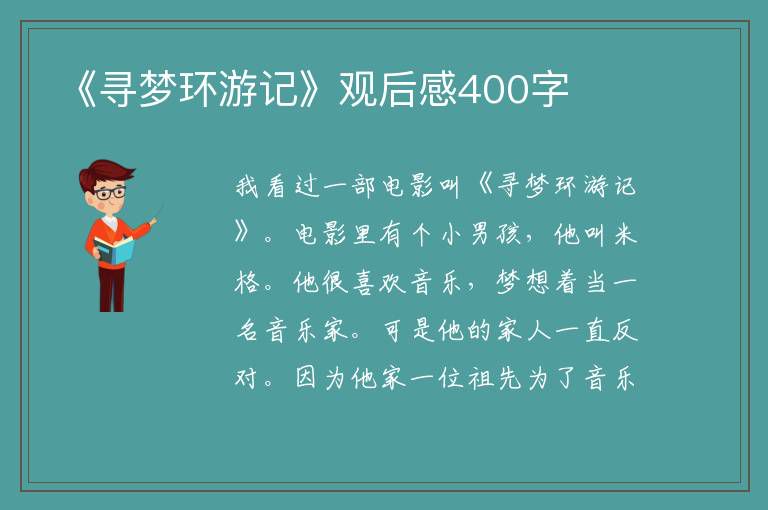 《寻梦环游记》观后感400字

我看过一部电影叫《寻梦环游记》。电影里有个小男孩，他叫米格。他很喜欢音乐，梦想着当一名音乐家。可是他的家人一直反对。因为他家一位祖先为了音乐